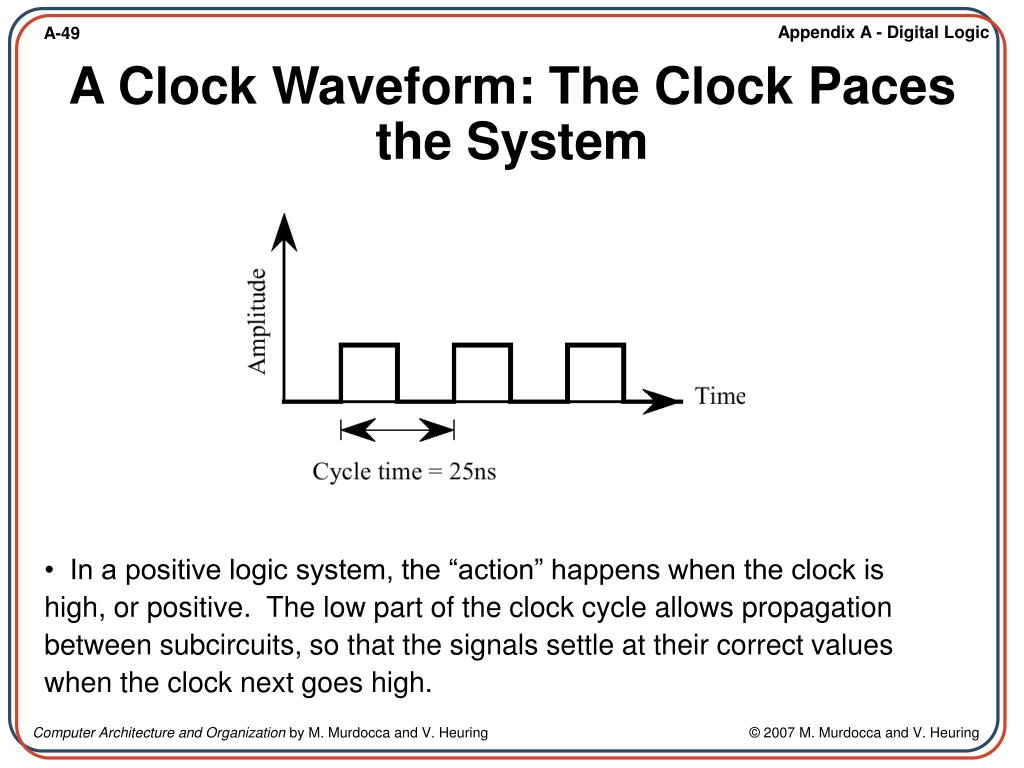 A-49

Appendix A - Digital Logic

A Clock Waveform: The Clock Paces the System

Amplitude

Time

Cycle time = 25ns

• In a positive logic system, the “action” happens when the clock is high, or positive. The low part of the clock cycle allows propagation between subcircuits, so that the signals settle at their correct values when the clock next goes high.

Computer Architecture and Organization by M. Murdocca and V. Heuring

© 2007 M. Murdocca and V. Heuring